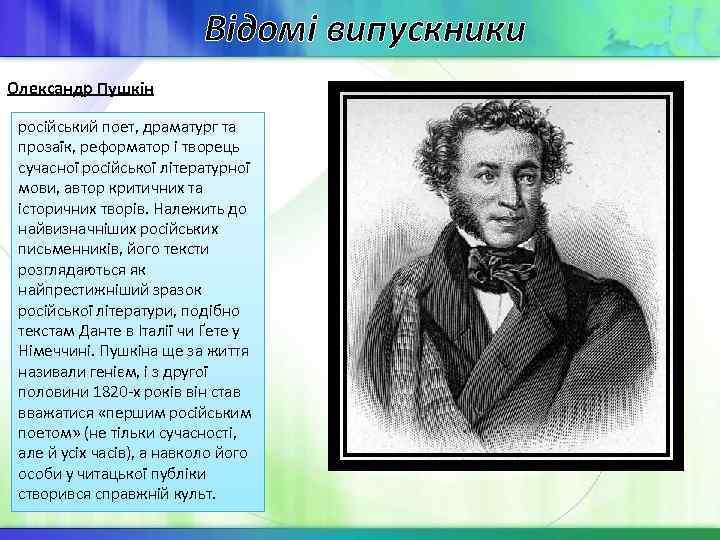 Відомі випускники

Олександр Пушкін

російський поет, драматург та прозаїк, реформатор і творець сучасної російської літературної мови, автор критичних та історичних творів. Належить до найвизначніших російських письменників, його тексти розглядаються як найпрестижніший зразок російської літератури, подібно текстам Данте в Італії чи Ґете у Німеччині. Пушкіна ще за життя називали генієм, і з другої половини 1820-х років він став вважатися «першим російським поетом» (не тільки сучасності, але й усіх часів), а навколо його особи у читацької публіки створився справжній культ.